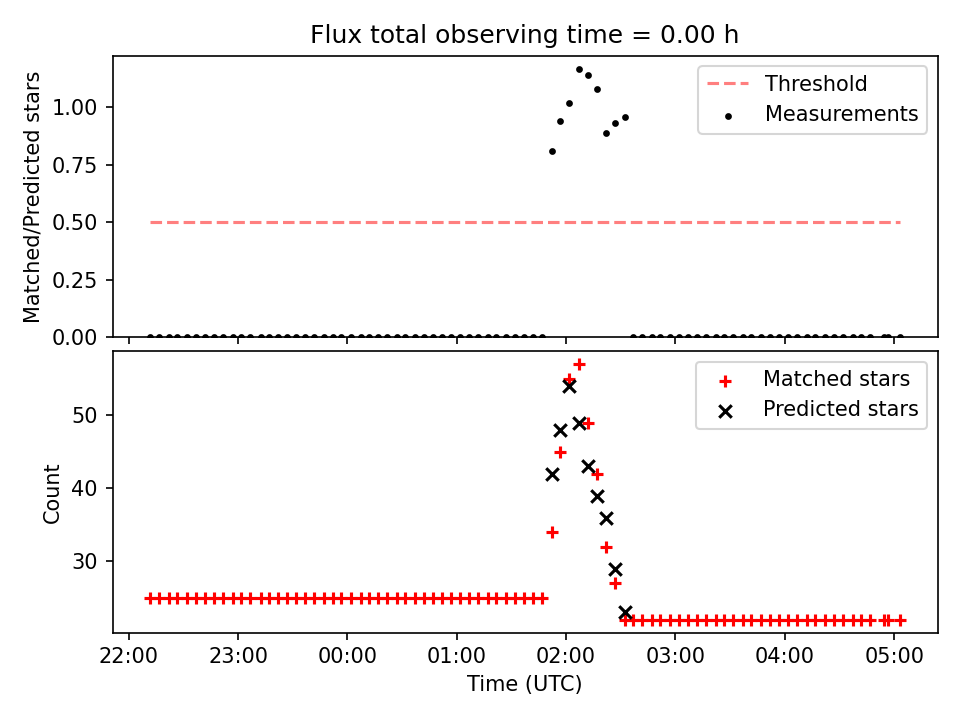 Flux total observing time = 0.00 h

Matched/Predicted stars

1.00
0.75
0.50
0.25
0.00

Threshold
Measurements

Count

50
40
30

Matched stars
Predicted stars

22:00
23:00
00:00
01:00
02:00
03:00
04:00
05:00

Time (UTC)